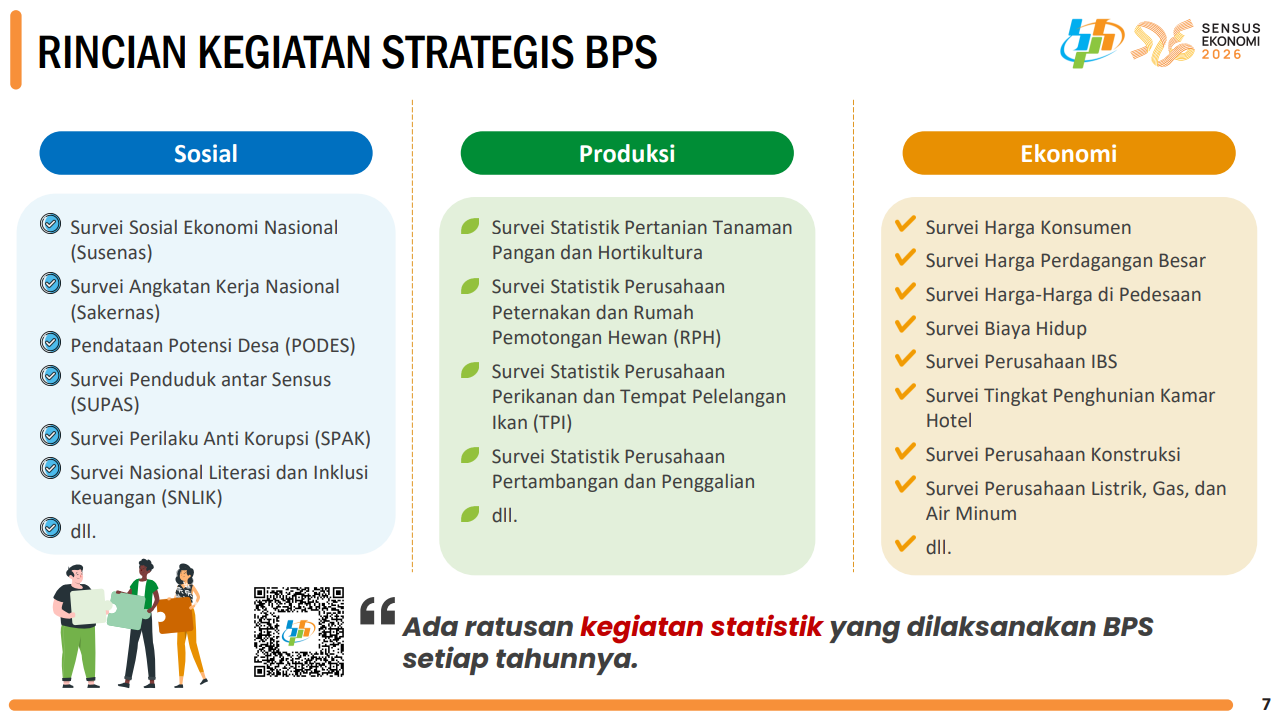 RINCIAN KEGIATAN STRATEGIS BPS

SENSUS EKONOMI 2026

Sosial

Survei Sosial Ekonomi Nasional (Susenas)
Survei Angkatan Kerja Nasional (Sakernas)
Pendataan Potensi Desa (PODES)
Survei Penduduk antar Sensus (SUPAS)
Survei Perilaku Anti Korupsi (SPAK)
Survei Nasional Literasi dan Inklusi Keuangan (SNLIK)
dll.

Produksi

Survei Statistik Pertanian Tanaman Pangan dan Hortikultura
Survei Statistik Perusahaan Peternakan dan Rumah Pemotongan Hewan (RPH)
Survei Statistik Perusahaan Perikanan dan Tempat Pelelangan Ikan (TPI)
Survei Statistik Perusahaan Pertambangan dan Penggalian
dll.

Ekonomi

Survei Harga Konsumen
Survei Harga Perdagangan Besar
Survei Harga-Harga di Pedesaan
Survei Biaya Hidup
Survei Perusahaan IBS
Survei Tingkat Penghunian Kamar Hotel
Survei Perusahaan Konstruksi
Survei Perusahaan Listrik, Gas, dan Air Minum
dll.

Ada ratusan kegiatan statistik yang dilaksanakan BPS setiap tahunnya.

7